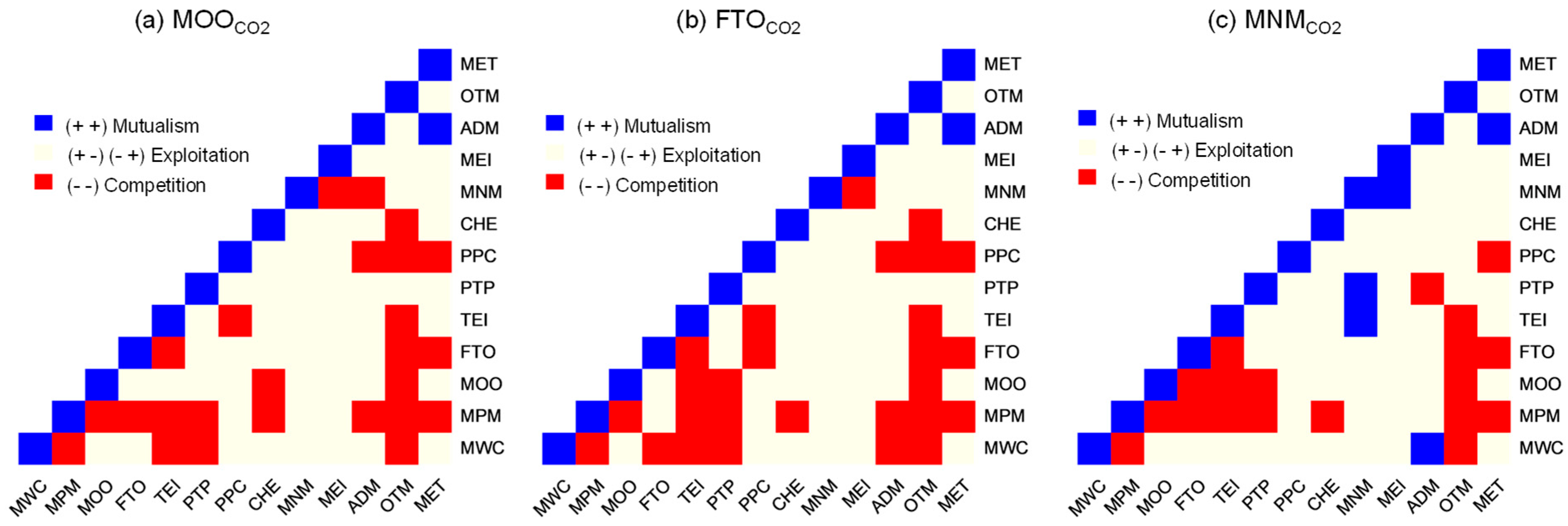 (a) $MOO_{CO2}$

(+ +) Mutualism
(+ -) (- +) Exploitation
(- -) Competition

MET
OTM
ADM
MEI
MNM
CHE
PPC
PTP
TEI
FTO
MOO
MPM
MWC

MWC MPM MOO FTO TEI PTP PPC CHE MNM MEI ADM OTM MET

(b) $FTO_{CO2}$

(+ +) Mutualism
(+ -) (- +) Exploitation
(- -) Competition

MET
OTM
ADM
MEI
MNM
CHE
PPC
PTP
TEI
FTO
MOO
MPM
MWC

MWC MPM MOO FTO TEI PTP PPC CHE MNM MEI ADM OTM MET

(c) $MNM_{CO2}$

(+ +) Mutualism
(+ -) (- +) Exploitation
(- -) Competition

MET
OTM
ADM
MEI
MNM
CHE
PPC
PTP
TEI
FTO
MOO
MPM
MWC

MWC MPM MOO FTO TEI PTP PPC CHE MNM MEI ADM OTM MET